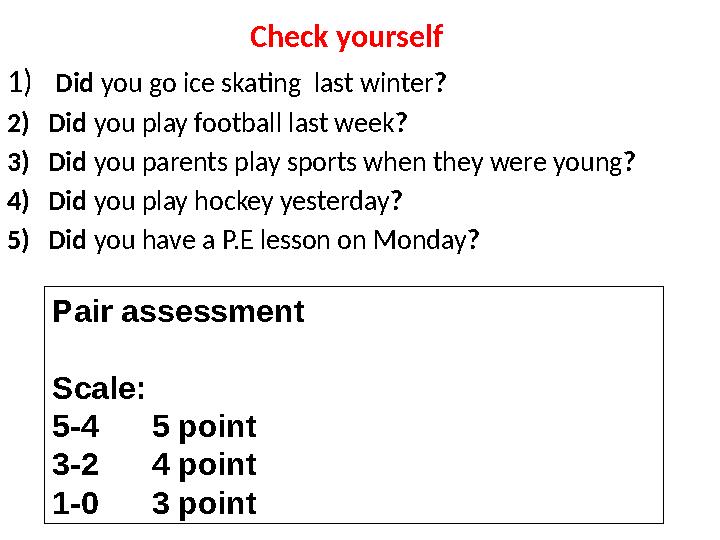 Check yourself

1) Did you go ice skating last winter?
2) Did you play football last week?
3) Did you parents play sports when they were young?
4) Did you play hockey yesterday?
5) Did you have a P.E lesson on Monday?

Pair assessment

Scale:
5-4 5 point
3-2 4 point
1-0 3 point